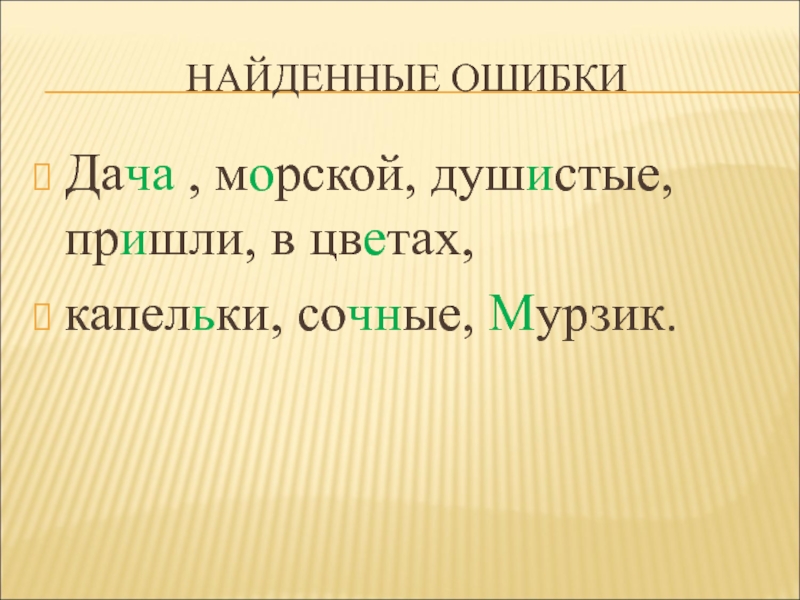 НАЙДЕННЫЕ ОШИБКИ

Дача , морской, душистые, пришли, в цветах,

капельки, сочные, Мурзик.